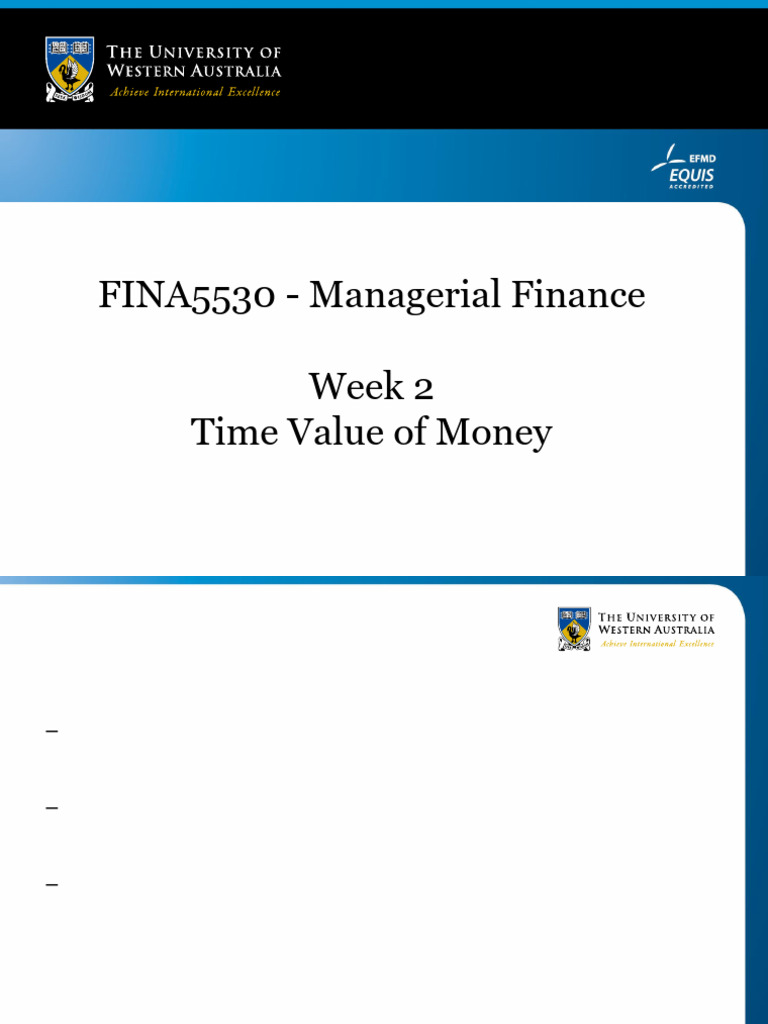 THE UNIVERSITY OF WESTERN AUSTRALIA
Achieve International Excellence

EFMD
EQUIS
ACCREDITED

FINA5530 - Managerial Finance

Week 2
Time Value of Money

THE UNIVERSITY OF WESTERN AUSTRALIA
Achieve International Excellence

–

–

–